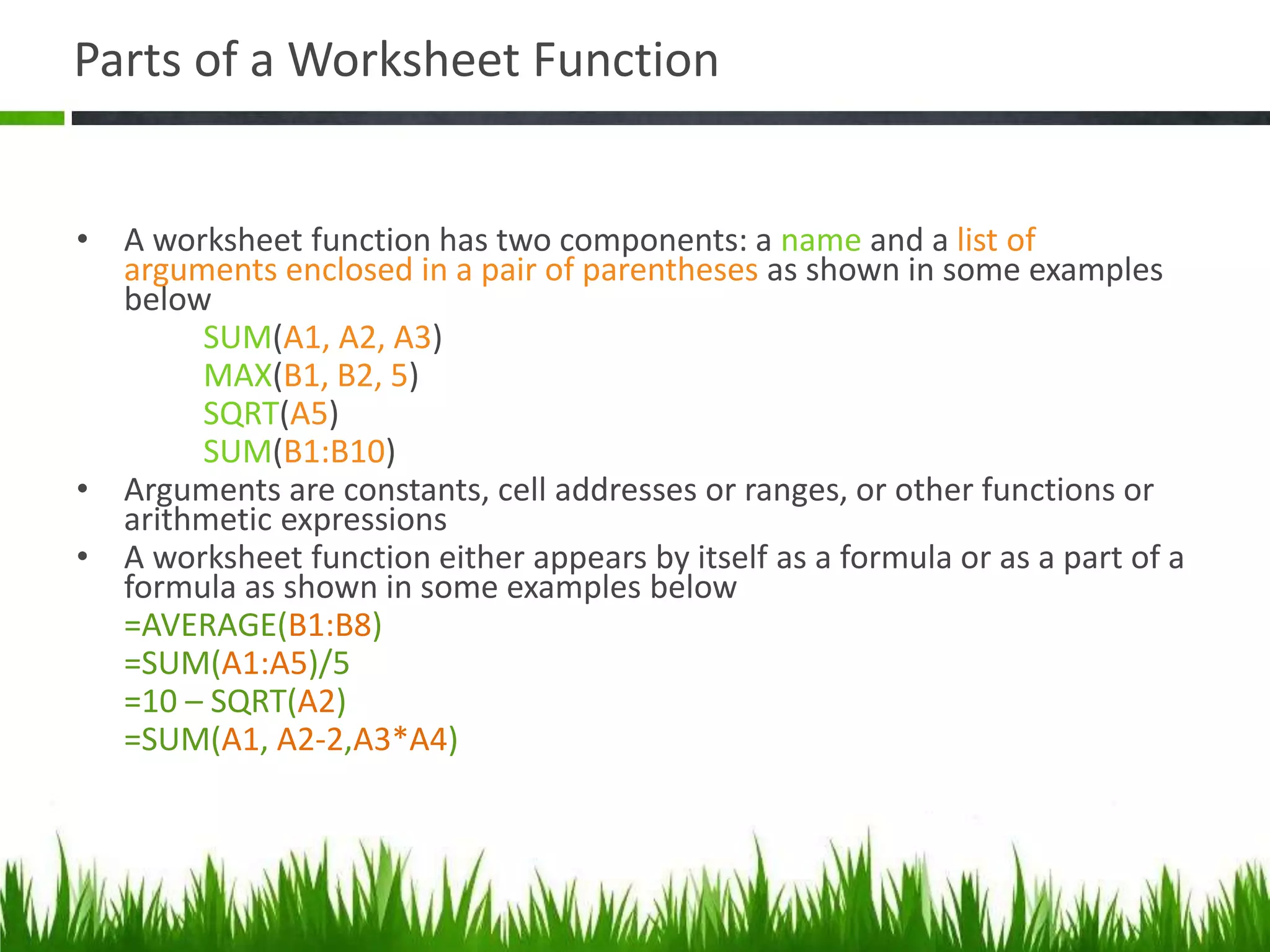 Parts of a Worksheet Function

• A worksheet function has two components: a name and a list of arguments enclosed in a pair of parentheses as shown in some examples below

SUM(A1, A2, A3)
MAX(B1, B2, 5)
SQRT(A5)
SUM(B1:B10)

• Arguments are constants, cell addresses or ranges, or other functions or arithmetic expressions

• A worksheet function either appears by itself as a formula or as a part of a formula as shown in some examples below

=AVERAGE(B1:B8)
=SUM(A1:A5)/5
=10 – SQRT(A2)
=SUM(A1, A2-2,A3*A4)